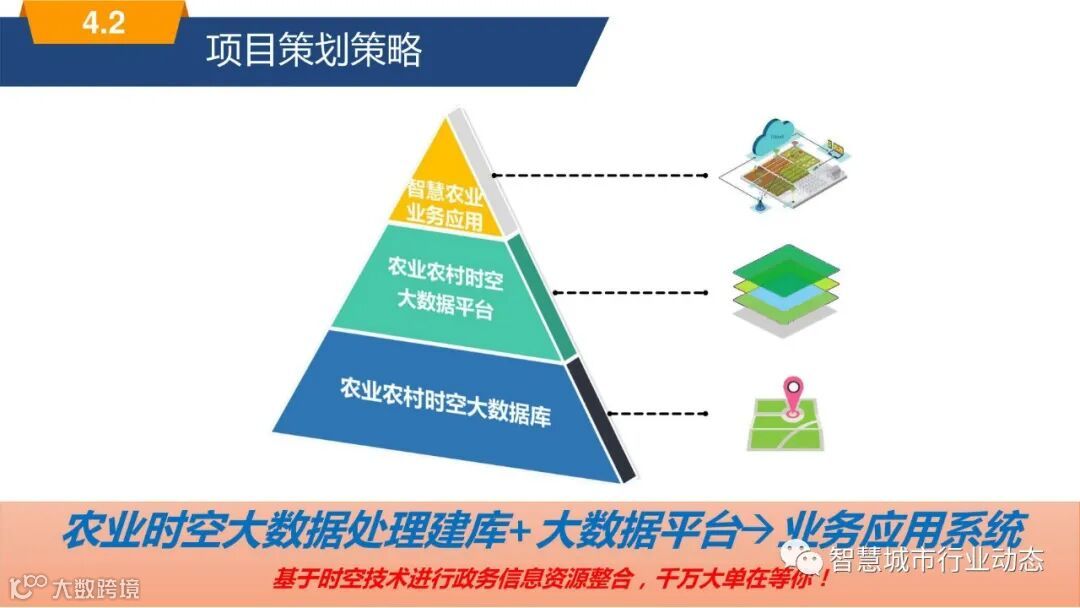 4.2
项目策划策略

智慧农业业务应用

农业农村时空大数据平台

农业农村时空大数据库

农业时空大数据处理建库+ 大数据平台→ 业务应用系统

基于时空技术进行政务信息资源整合，千万大单在等你！

智慧城市行业动态

大数跨境